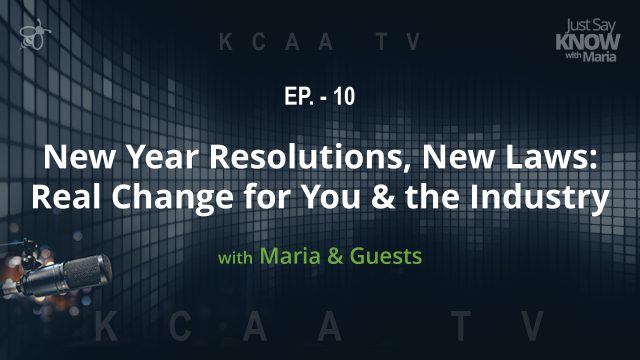 KCAA TV

Just Say KNOW with Maria

EP. - 10

New Year Resolutions, New Laws: Real Change for You & the Industry

with Maria & Guests

KCAA TV